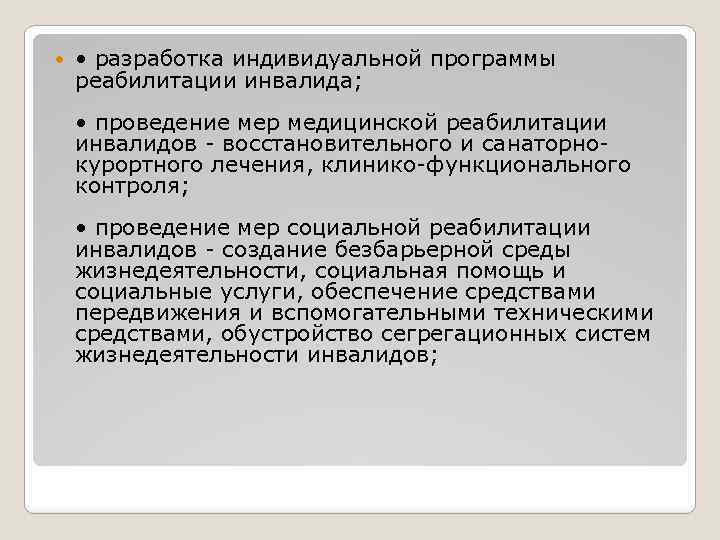 • разработка индивидуальной программы реабилитации инвалида;

• проведение мер медицинской реабилитации инвалидов - восстановительного и санаторно-курортного лечения, клинико-функционального контроля;

• проведение мер социальной реабилитации инвалидов - создание безбарьерной среды жизнедеятельности, социальная помощь и социальные услуги, обеспечение средствами передвижения и вспомогательными техническими средствами, обустройство сегрегационных систем жизнедеятельности инвалидов;